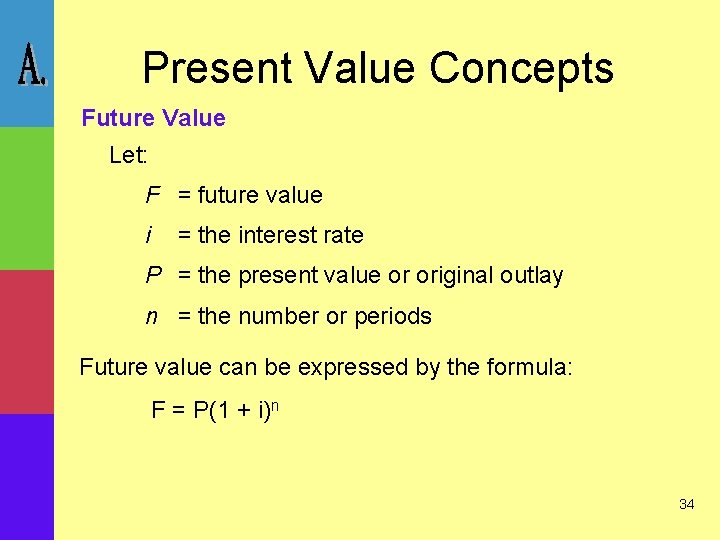 A. Present Value Concepts

Future Value

Let:

$F$ = future value

$i$ = the interest rate

$P$ = the present value or original outlay

$n$ = the number or periods

Future value can be expressed by the formula:

$F = P(1 + i)^n$

34